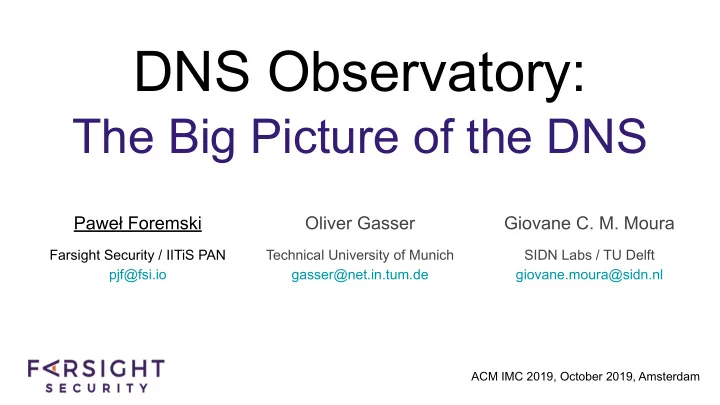 DNS Observatory:
The Big Picture of the DNS

Paweł Foremski
Farsight Security / IITiS PAN
pjf@fsi.io

Oliver Gasser
Technical University of Munich
gasser@net.in.tum.de

Giovane C. M. Moura
SIDN Labs / TU Delft
giovane.moura@sidn.nl

FARSIGHT
SECURITY

ACM IMC 2019, October 2019, Amsterdam